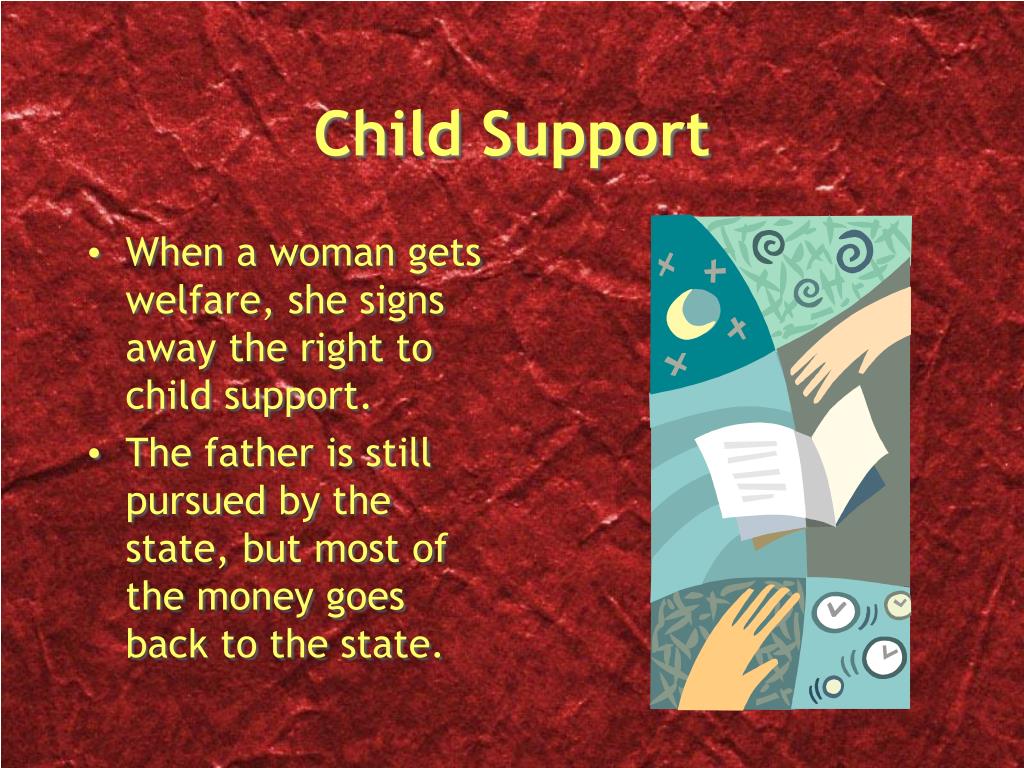 Child Support

• When a woman gets welfare, she signs away the right to child support.
• The father is still pursued by the state, but most of the money goes back to the state.